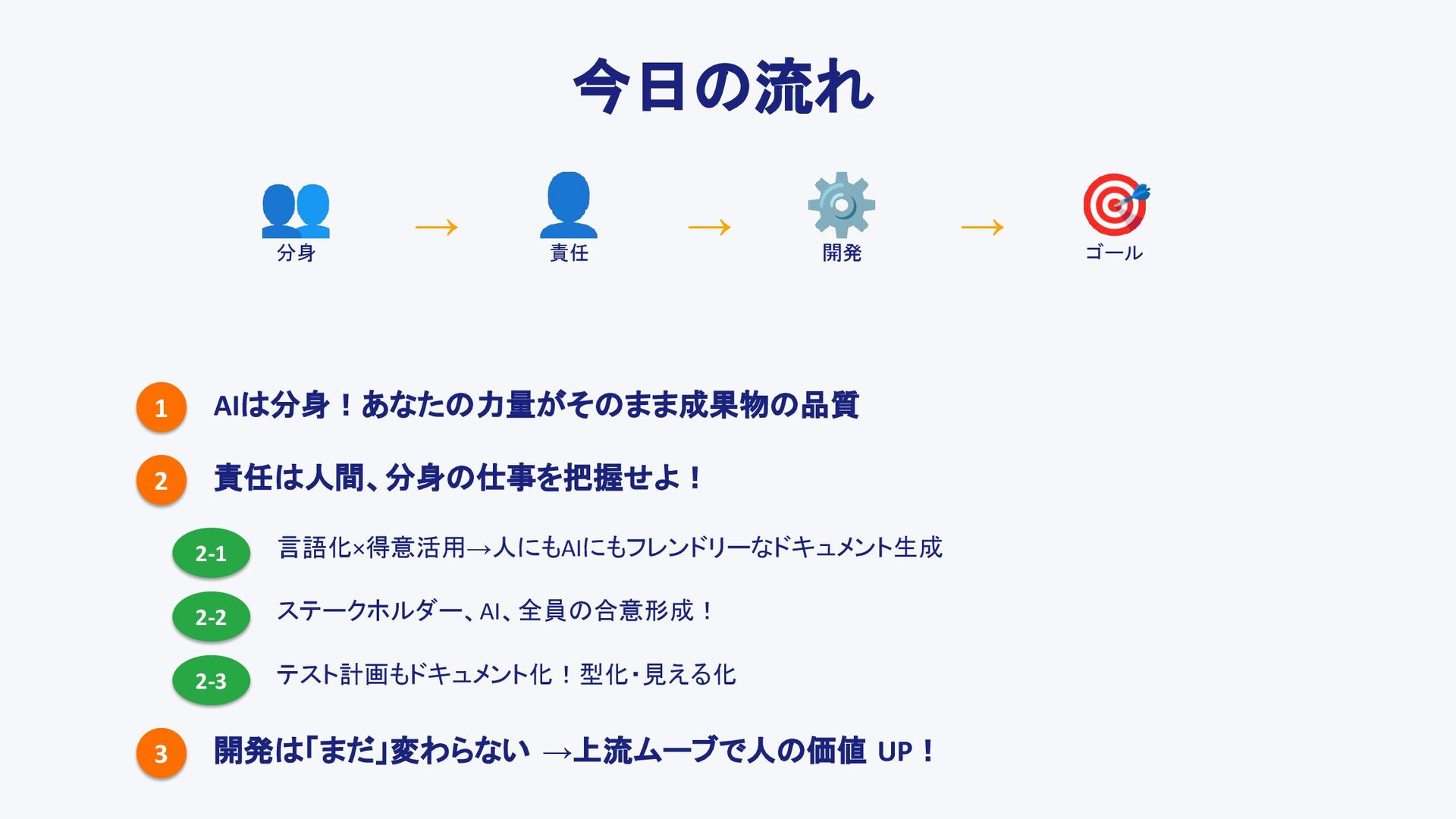 今日の流れ

分身 → 責任 → 開発 → ゴール

1 AIは分身！あなたの力量がそのまま成果物の品質

2 責任は人間、分身の仕事を把握せよ！

2-1 言語化×得意活用→人にもAIにもフレンドリーなドキュメント生成

2-2 ステークホルダー、AI、全員の合意形成！

2-3 テスト計画もドキュメント化！型化・見える化

3 開発は「まだ」変わらない →上流ムーブで人の価値 UP！